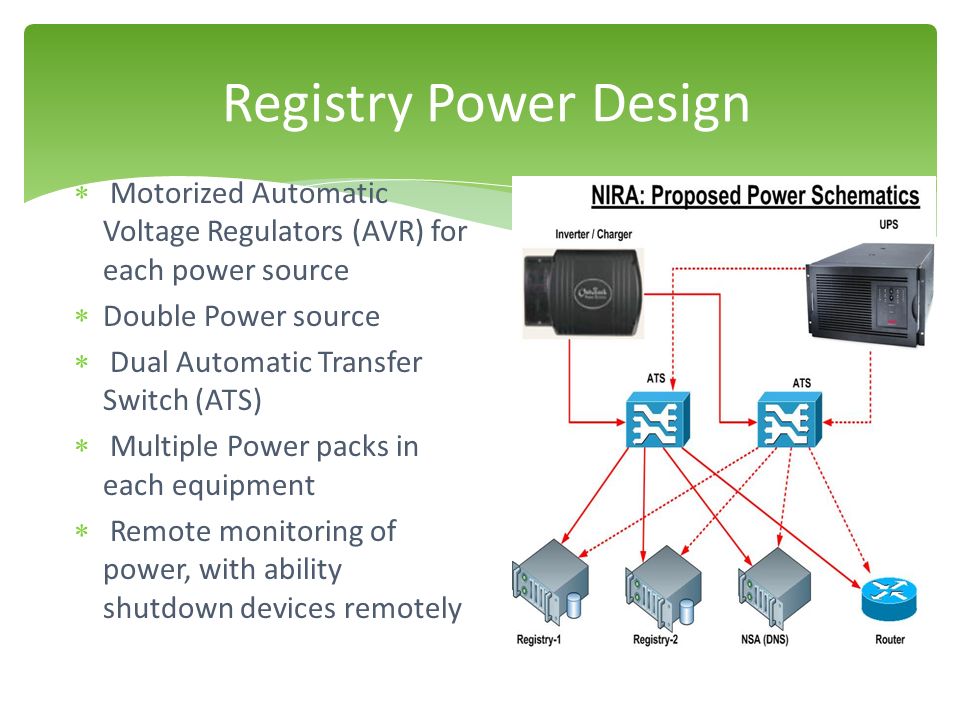 Registry Power Design

∗ Motorized Automatic Voltage Regulators (AVR) for each power source
∗ Double Power source
∗ Dual Automatic Transfer Switch (ATS)
∗ Multiple Power packs in each equipment
∗ Remote monitoring of power, with ability shutdown devices remotely

NIRA: Proposed Power Schematics

Inverter / Charger

UPS

ATS

ATS

Registry-1

Registry-2

NSA (DNS)

Router